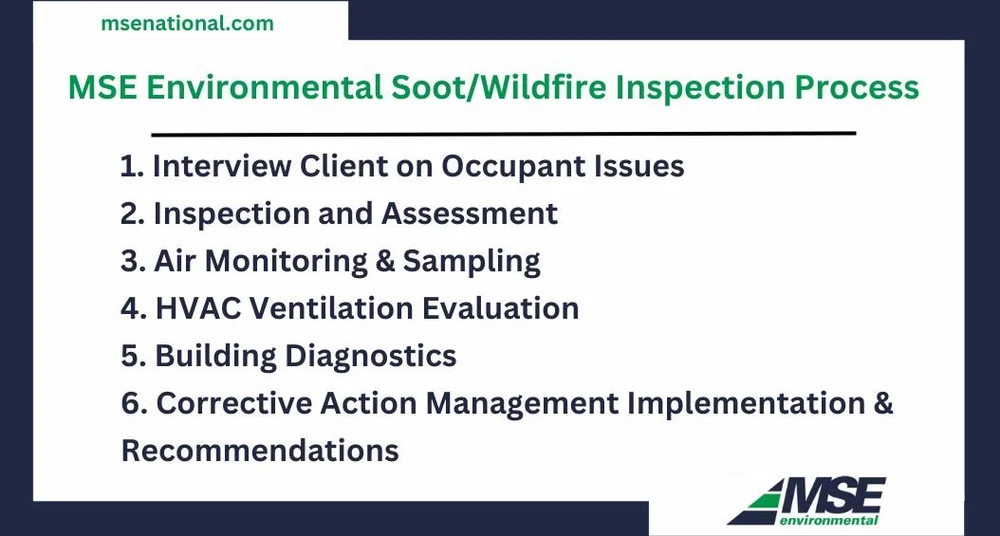 msenational.com

MSE Environmental Soot/Wildfire Inspection Process

1. Interview Client on Occupant Issues
2. Inspection and Assessment
3. Air Monitoring & Sampling
4. HVAC Ventilation Evaluation
5. Building Diagnostics
6. Corrective Action Management Implementation & Recommendations

MSE environmental